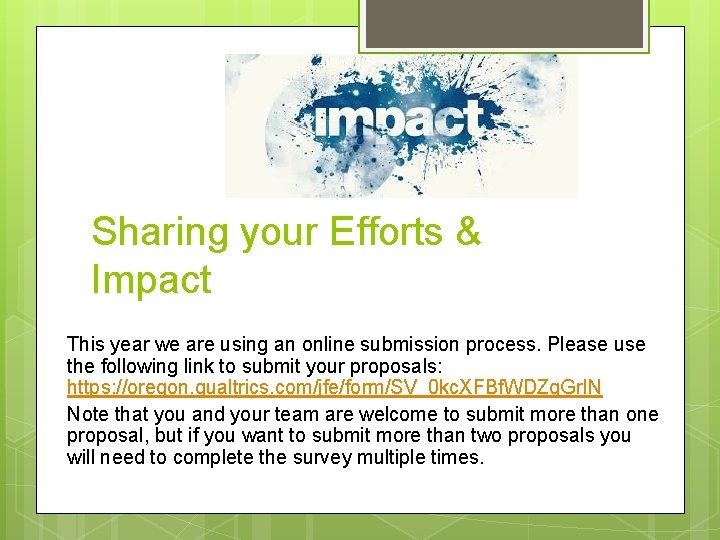 impact

Sharing your Efforts & Impact

This year we are using an online submission process. Please use the following link to submit your proposals: https://oregon.qualtrics.com/jfe/form/SV_0kcXFBfWDZgGrIN

Note that you and your team are welcome to submit more than one proposal, but if you want to submit more than two proposals you will need to complete the survey multiple times.